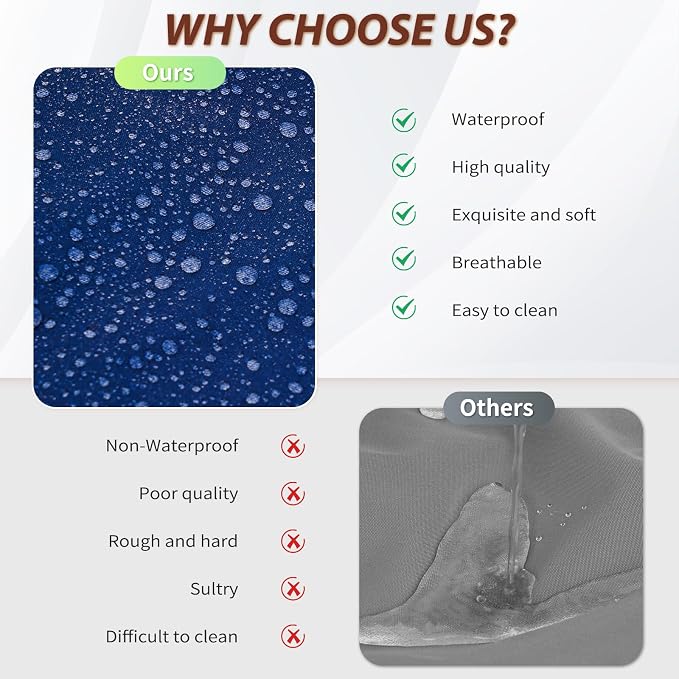 WHY CHOOSE US?

Ours

Waterproof

High quality

Exquisite and soft

Breathable

Easy to clean

Others

Non-Waterproof

Poor quality

Rough and hard

Sultry

Difficult to clean